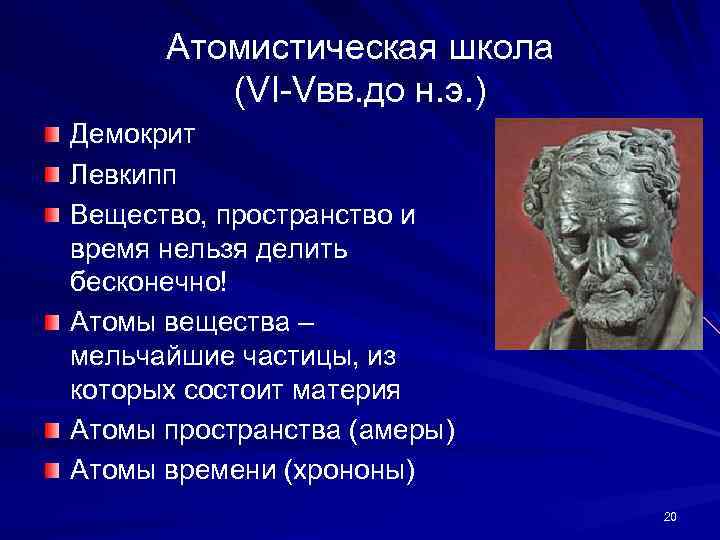 Атомистическая школа (VI-Vвв.до н.э.)

Демокрит

Левкипп

Вещество, пространство и время нельзя делить бесконечно!

Атомы вещества – мельчайшие частицы, из которых состоит материя

Атомы пространства (амеры)

Атомы времени (хрононы)

20